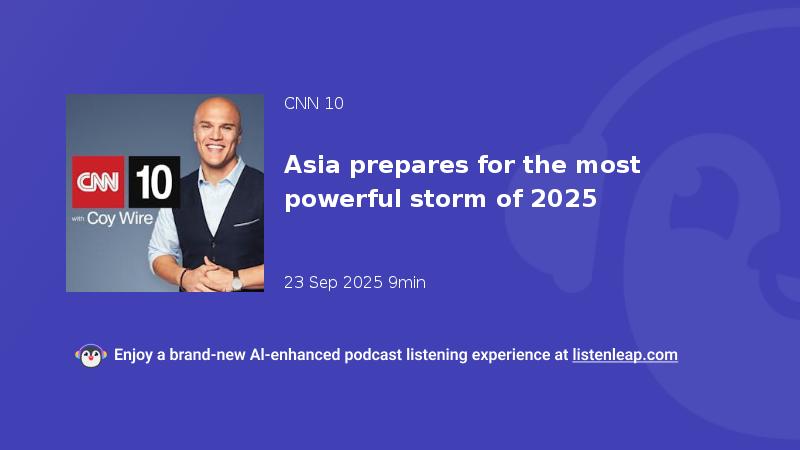 CNN 10

with Coy Wire

CNN 10

Asia prepares for the most powerful storm of 2025

23 Sep 2025 9min

Enjoy a brand-new AI-enhanced podcast listening experience at listenleap.com